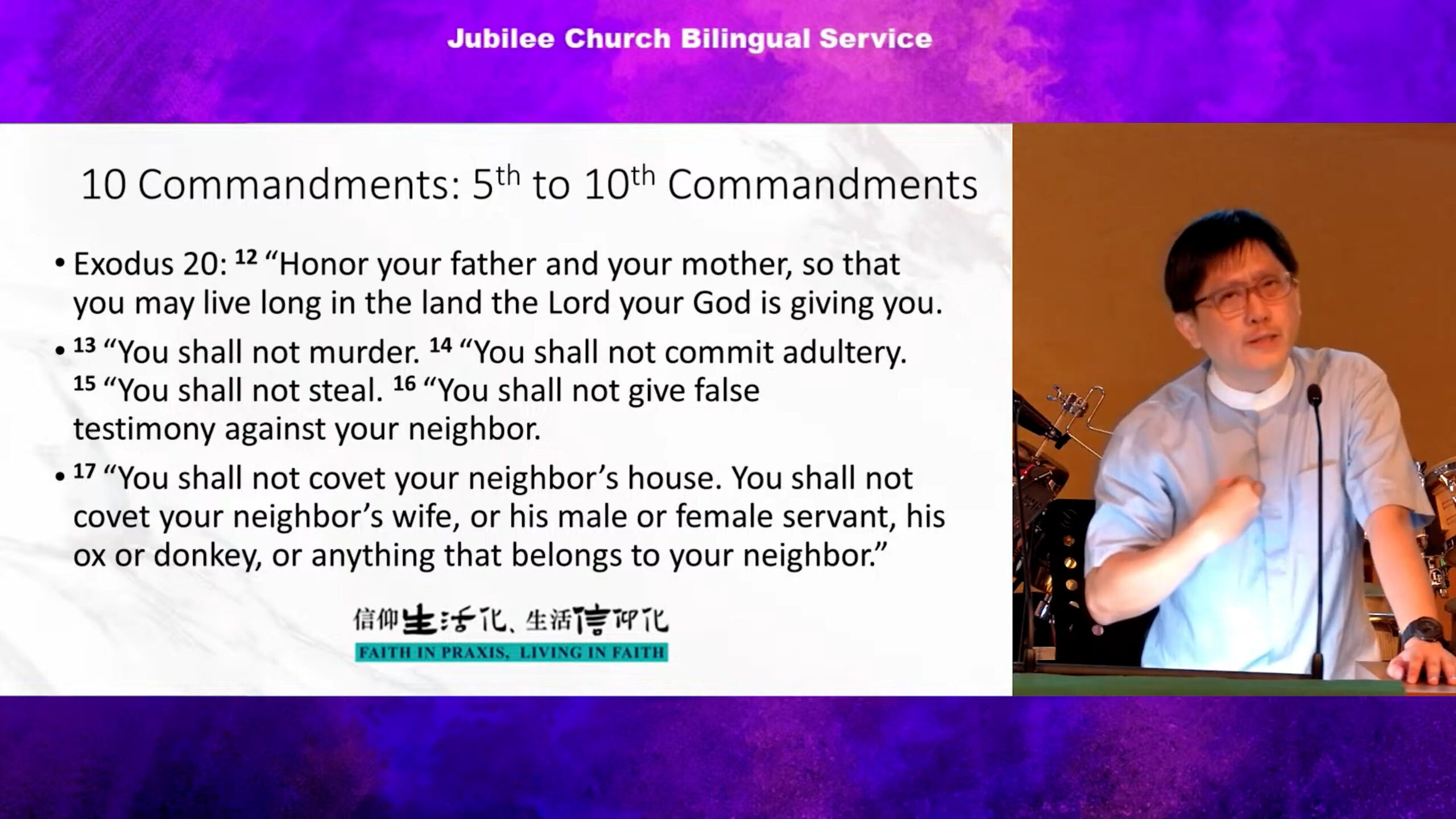 Jubilee Church Bilingual Service

10 Commandments: 5$^{th}$ to 10$^{th}$ Commandments

• Exodus 20: $^{12}$ “Honor your father and your mother, so that you may live long in the land the Lord your God is giving you.

• $^{13}$ “You shall not murder. $^{14}$ “You shall not commit adultery. $^{15}$ “You shall not steal. $^{16}$ “You shall not give false testimony against your neighbor.

• $^{17}$ “You shall not covet your neighbor’s house. You shall not covet your neighbor’s wife, or his male or female servant, his ox or donkey, or anything that belongs to your neighbor.”

信仰生活化、生活信仰化
FAITH IN PRAXIS, LIVING IN FAITH